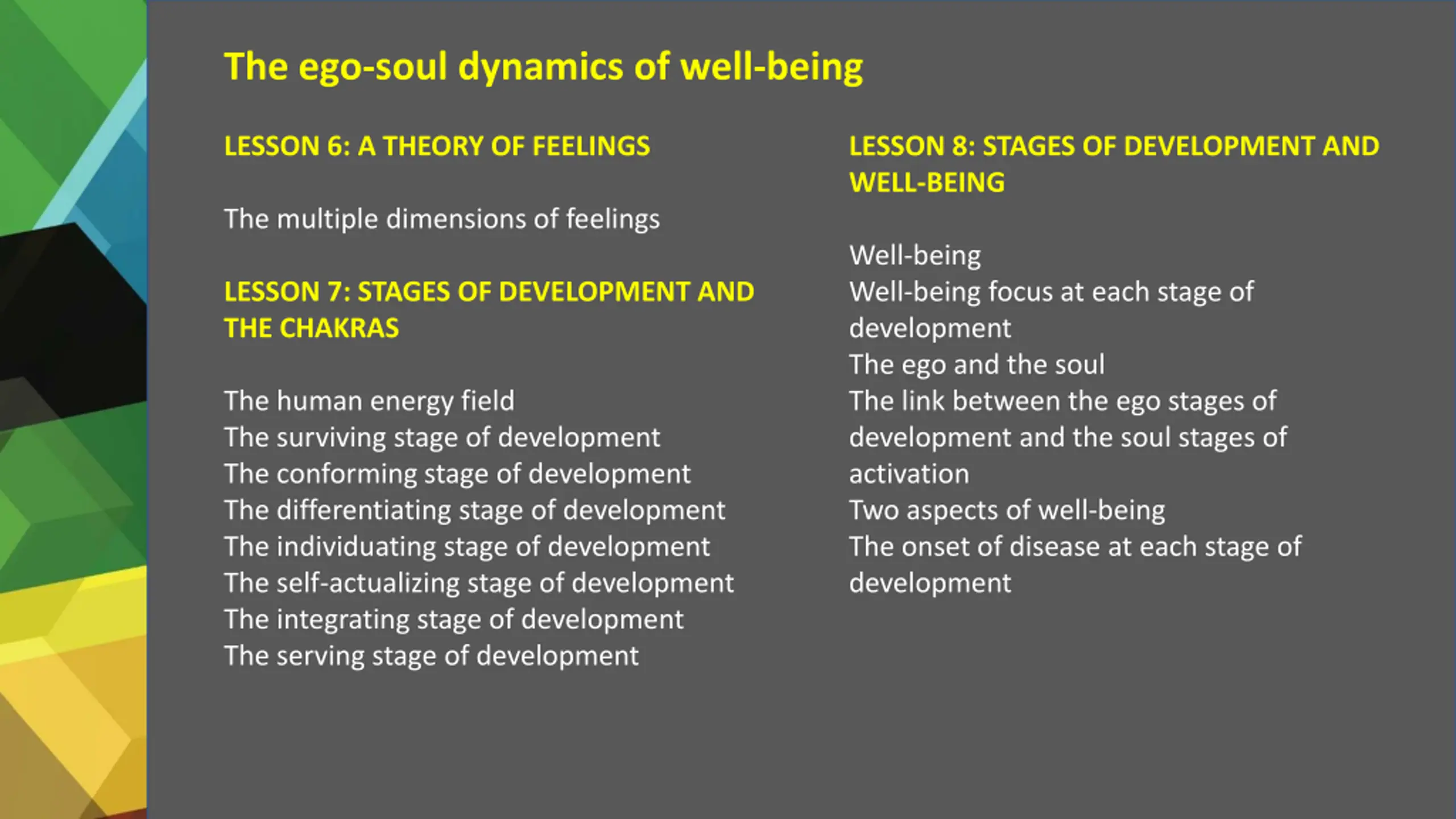 The ego-soul dynamics of well-being

LESSON 6: A THEORY OF FEELINGS

The multiple dimensions of feelings

LESSON 7: STAGES OF DEVELOPMENT AND THE CHAKRAS

The human energy field
The surviving stage of development
The conforming stage of development
The differentiating stage of development
The individuating stage of development
The self-actualizing stage of development
The integrating stage of development
The serving stage of development

LESSON 8: STAGES OF DEVELOPMENT AND WELL-BEING

Well-being
Well-being focus at each stage of development
The ego and the soul
The link between the ego stages of development and the soul stages of activation
Two aspects of well-being
The onset of disease at each stage of development